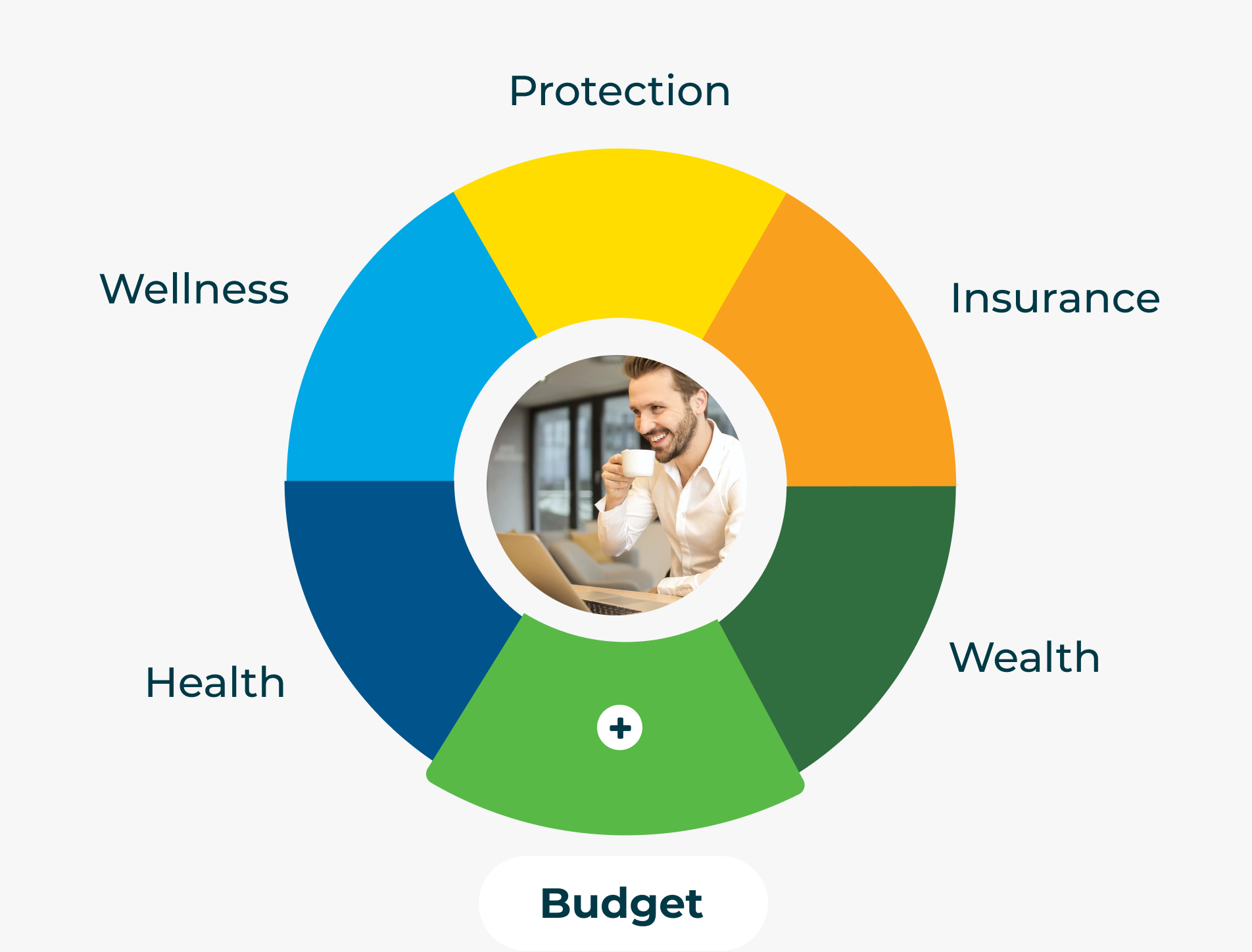 Protection

Wellness

Insurance

Health

Wealth

+

Budget